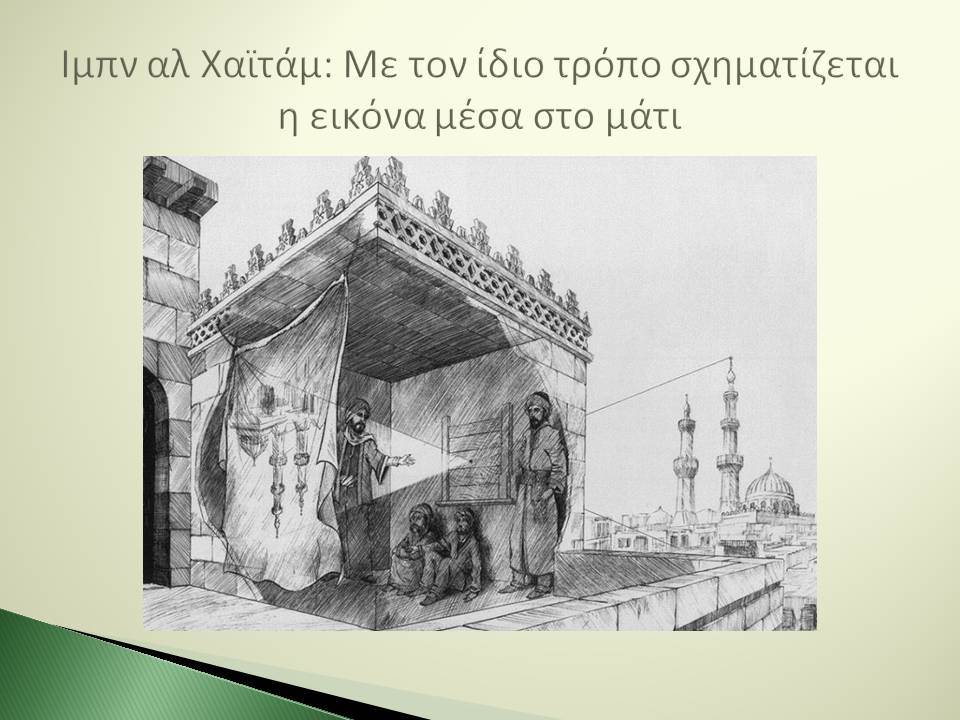 Ιμπν αλ Χαϊτάμ: Με τον ίδιο τρόπο σχηματίζεται η εικόνα μέσα στο μάτι